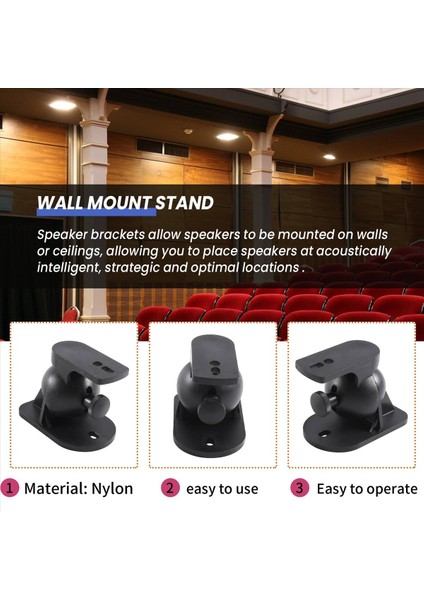 WALL MOUNT STAND

Speaker brackets allow speakers to be mounted on walls or ceilings, allowing you to place speakers at acoustically intelligent, strategic and optimal locations .

1 Material: Nylon

2 easy to use

3 Easy to operate